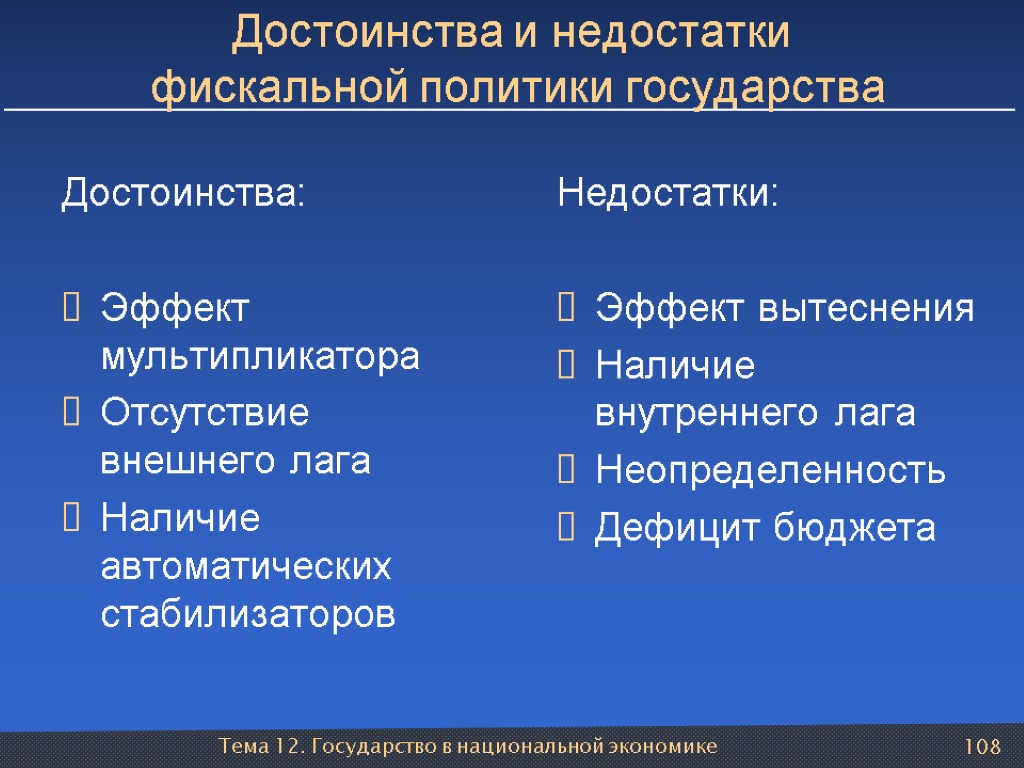 Достоинства и недостатки фискальной политики государства

Достоинства:

Эффект мультипликатора

Отсутствие внешнего лага

Наличие автоматических стабилизаторов

Недостатки:

Эффект вытеснения

Наличие внутреннего лага

Неопределенность

Дефицит бюджета

Тема 12. Государство в национальной экономике

108